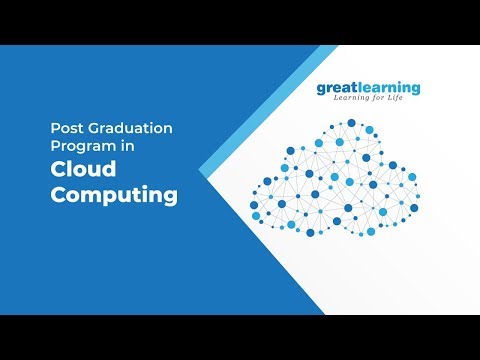 Post Graduation Program in
Cloud Computing

greatlearning
Learning for Life